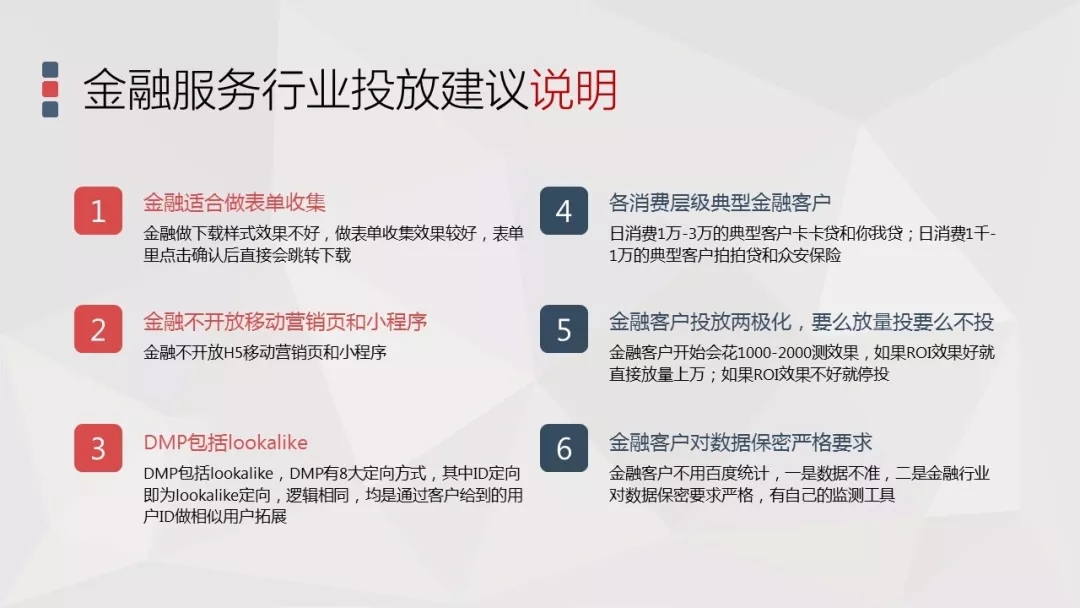 金融服务行业投放建议说明

1
金融适合做表单收集
金融做下载样式效果不好，做表单收集效果较好，表单里点击确认后直接会跳转下载

2
金融不开放移动营销页和小程序
金融不开放H5移动营销页和小程序

3
DMP包括lookalike
DMP包括lookalike，DMP有8大定向方式，其中ID定向即为lookalike定向，逻辑相同，均是通过客户给到的用户ID做相似用户拓展

4
各消费层级典型金融客户
日消费1万-3万的典型客户卡卡贷和你我贷；日消费1千-1万的典型客户拍拍贷和众安保险

5
金融客户投放两极化，要么放量投要么不投
金融客户开始会花1000-2000测效果，如果ROI效果好就直接放量上万；如果ROI效果不好就停投

6
金融客户对数据保密严格要求
金融客户不用百度统计，一是数据不准，二是金融行业对数据保密要求严格，有自己的监测工具